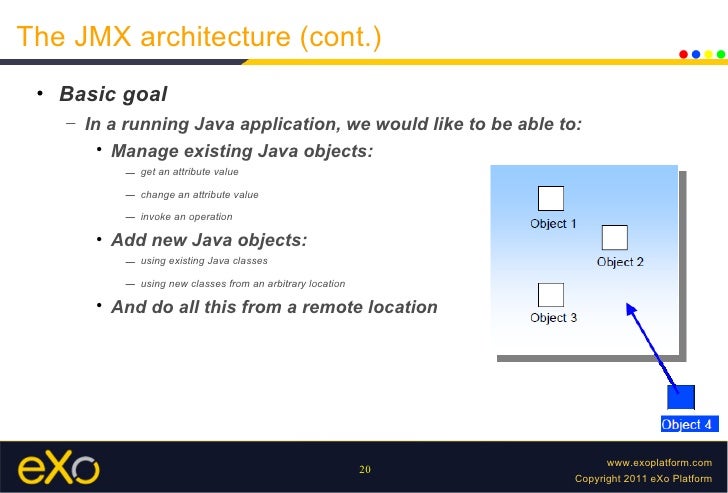 The JMX architecture (cont.)

• Basic goal
– In a running Java application, we would like to be able to:
• Manage existing Java objects:
— get an attribute value
— change an attribute value
— invoke an operation
• Add new Java objects:
— using existing Java classes
— using new classes from an arbitrary location
• And do all this from a remote location

Object 1
Object 2
Object 3
Object 4

eXo

20

www.exoplatform.com
Copyright 2011 eXo Platform